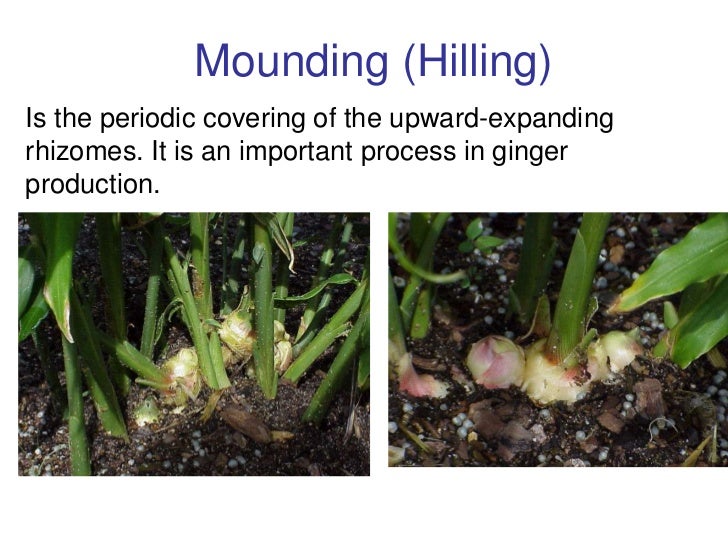 Mounding (Hilling)

Is the periodic covering of the upward-expanding rhizomes. It is an important process in ginger production.